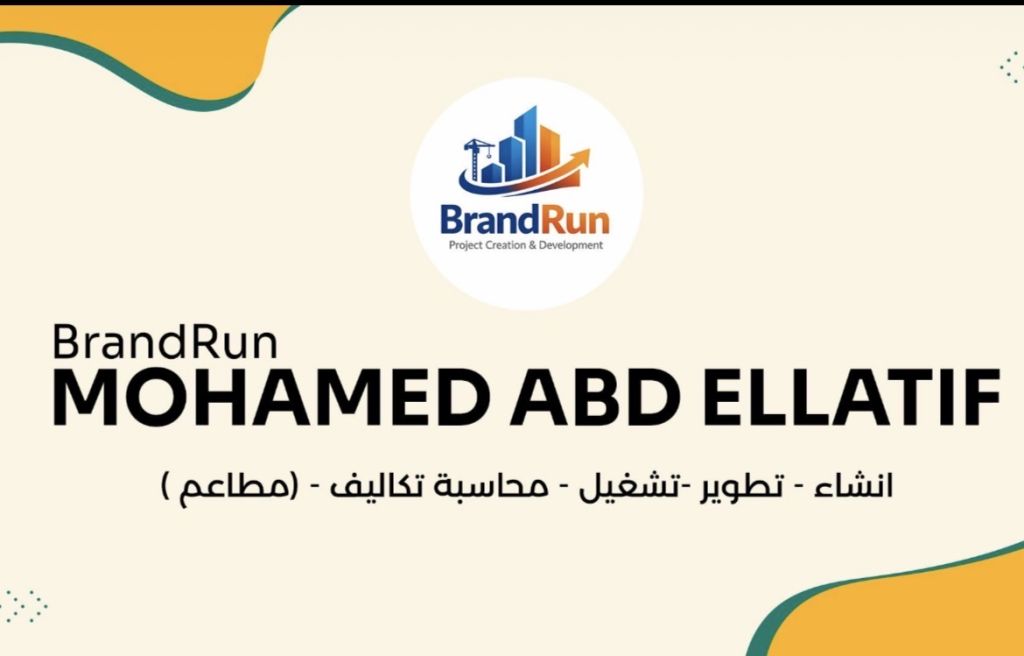 BrandRun
Project Creation & Development

BrandRun
MOHAMED ABD ELLATIF

انشاء - تطوير -تشغيل - محاسبة تكاليف - (مطاعم )